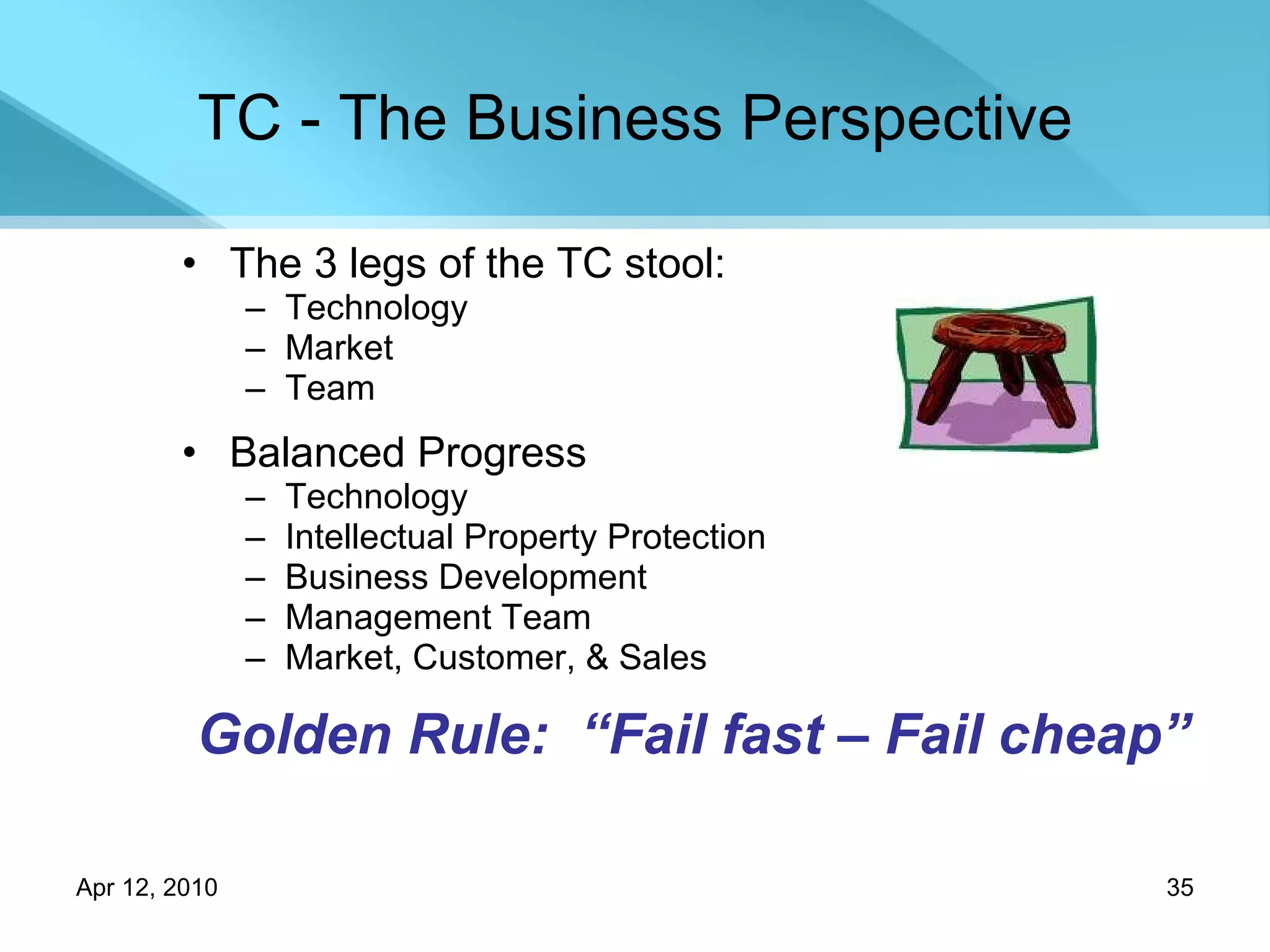 TC - The Business Perspective

• The 3 legs of the TC stool:
  – Technology
  – Market
  – Team

• Balanced Progress
  – Technology
  – Intellectual Property Protection
  – Business Development
  – Management Team
  – Market, Customer, & Sales

Golden Rule: “Fail fast – Fail cheap”

Apr 12, 2010

35